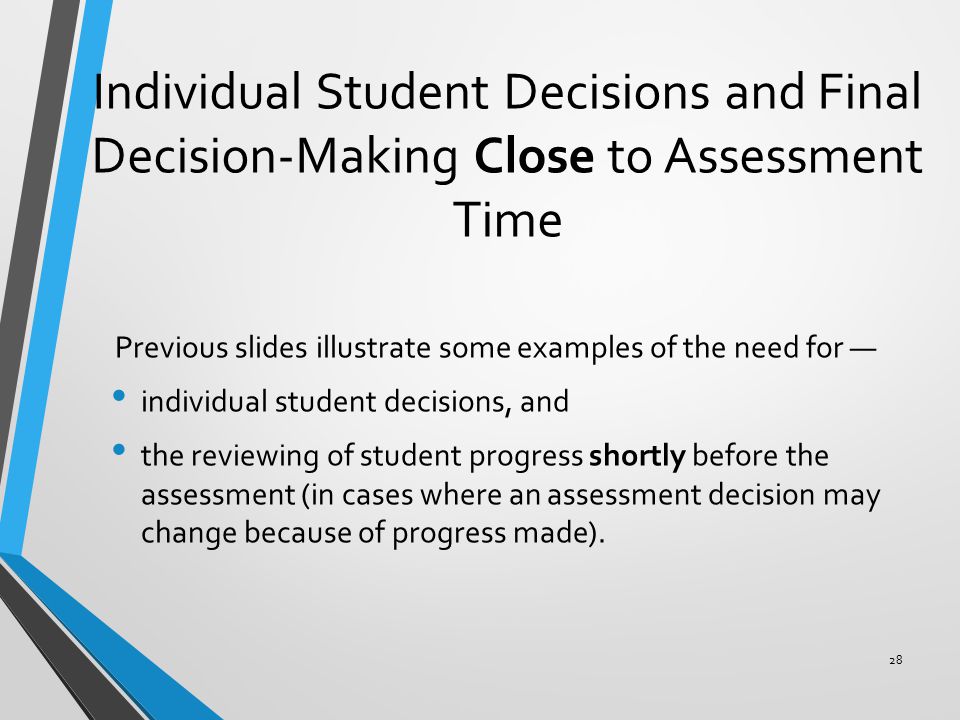 Individual Student Decisions and Final Decision-Making Close to Assessment Time

Previous slides illustrate some examples of the need for —

• individual student decisions, and
• the reviewing of student progress shortly before the assessment (in cases where an assessment decision may change because of progress made).

28